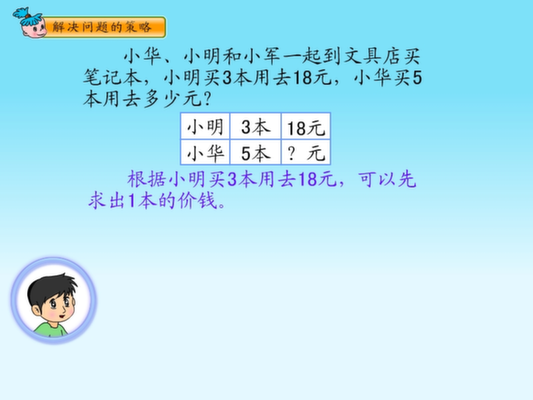 解决问题的策略

小华、小明和小军一起到文具店买笔记本，小明买3本用去18元，小华买5本用去多少元？

| 小明 | 3本 | 18元 |
|---|---|---|
| 小华 | 5本 | ？元 |

根据小明买3本用去18元，可以先求出1本的价钱。